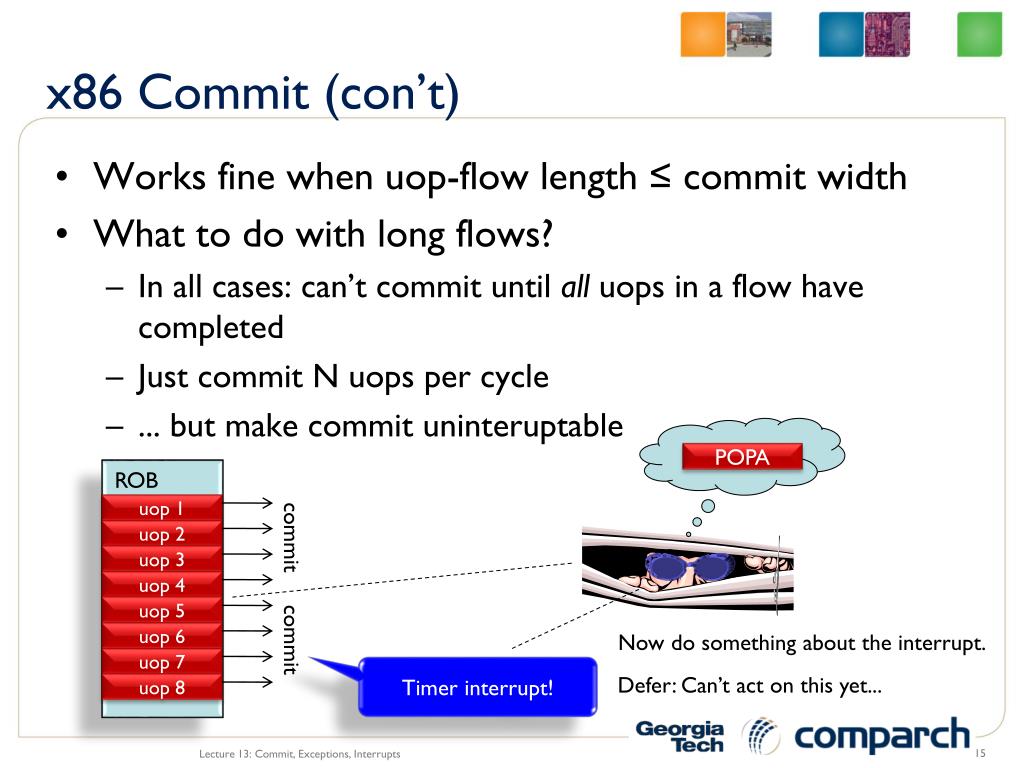 x86 Commit (con't)

• Works fine when uop-flow length ≤ commit width
• What to do with long flows?
– In all cases: can't commit until *all* uops in a flow have completed
– Just commit N uops per cycle
– ... but make commit uninteruptable

POPA

ROB
uop 1
uop 2
uop 3
uop 4
uop 5
uop 6
uop 7
uop 8

commit
commit

Timer interrupt!

Now do something about the interrupt.

Defer: Can't act on this yet...

Georgia Tech
comparch

Lecture 13: Commit, Exceptions, Interrupts
15